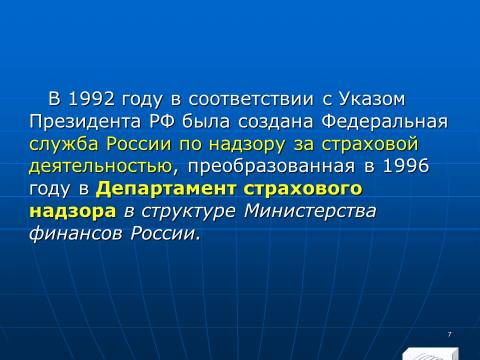 В 1992 году в соответствии с Указом Президента РФ была создана Федеральная служба России по надзору за страховой деятельностью, преобразованная в 1996 году в Департамент страхового надзора в структуре Министерства финансов России.

7